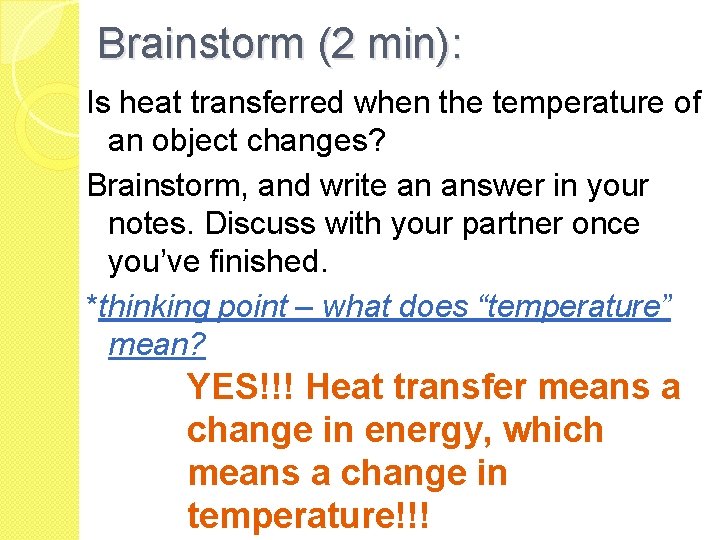 Brainstorm (2 min):

Is heat transferred when the temperature of an object changes?

Brainstorm, and write an answer in your notes. Discuss with your partner once you've finished.

*thinking point – what does "temperature" mean?

YES!!! Heat transfer means a change in energy, which means a change in temperature!!!